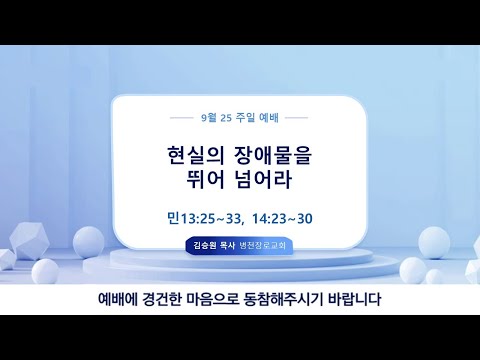 9월 25 주일 예배

현실의 장애물을 뛰어 넘어라

민13:25~33, 14:23~30

김승원 목사 병천장로교회

예배에 경건한 마음으로 동참해주시기 바랍니다